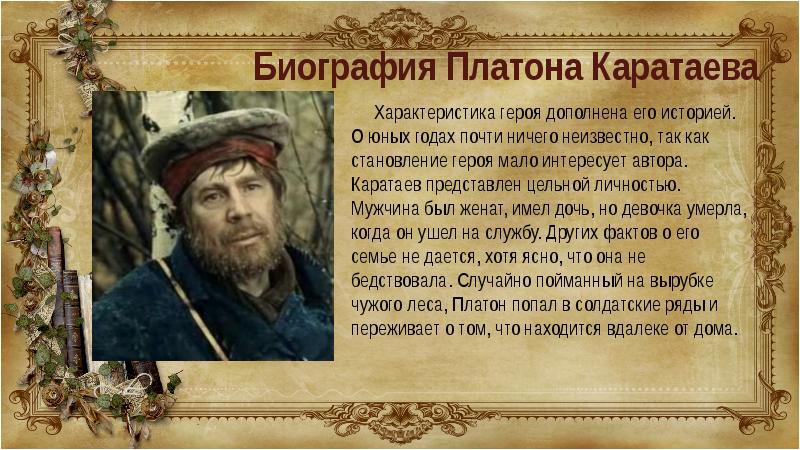 Биография Платона Каратаева

Характеристика героя дополнена его историей. О юных годах почти ничего неизвестно, так как становление героя мало интересует автора. Каратаев представлен цельной личностью. Мужчина был женат, имел дочь, но девочка умерла, когда он ушел на службу. Других фактов о его семье не дается, хотя ясно, что она не бедствовала. Случайно пойманный на вырубке чужого леса, Платон попал в солдатские ряды и переживает о том, что находится вдалеке от дома.